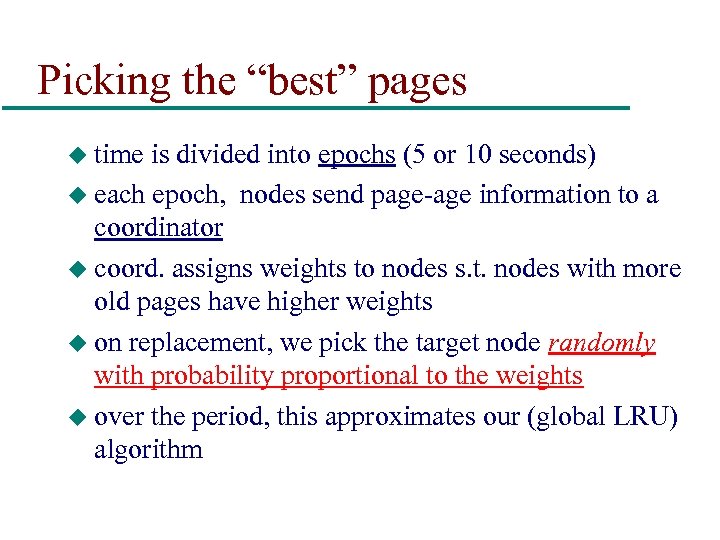 Picking the “best” pages

◆ time is divided into epochs (5 or 10 seconds)

◆ each epoch, nodes send page-age information to a coordinator

◆ coord. assigns weights to nodes s.t. nodes with more old pages have higher weights

◆ on replacement, we pick the target node randomly with probability proportional to the weights

◆ over the period, this approximates our (global LRU) algorithm